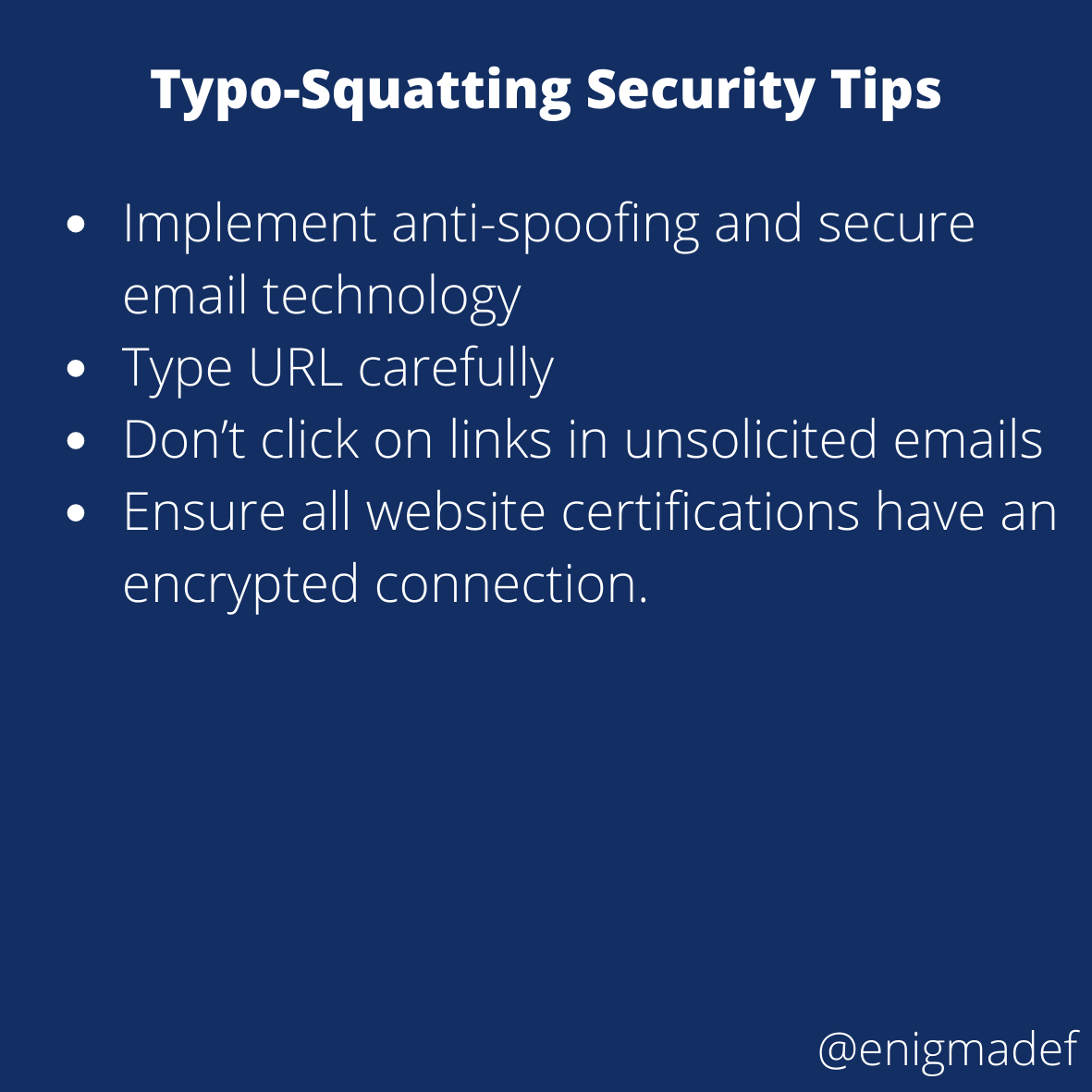 Typo-Squatting Security Tips

• Implement anti-spoofing and secure email technology
• Type URL carefully
• Don't click on links in unsolicited emails
• Ensure all website certifications have an encrypted connection.

@enigmadef